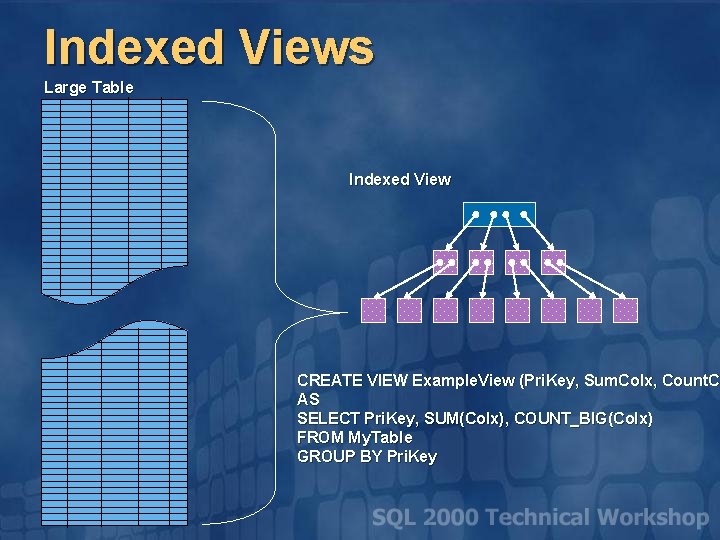 Indexed Views

Large Table

Indexed View

CREATE VIEW ExampleView (PriKey, SumColx, CountC
AS
SELECT PriKey, SUM(Colx), COUNT_BIG(Colx)
FROM MyTable
GROUP BY PriKey

SQL 2000 Technical Workshop